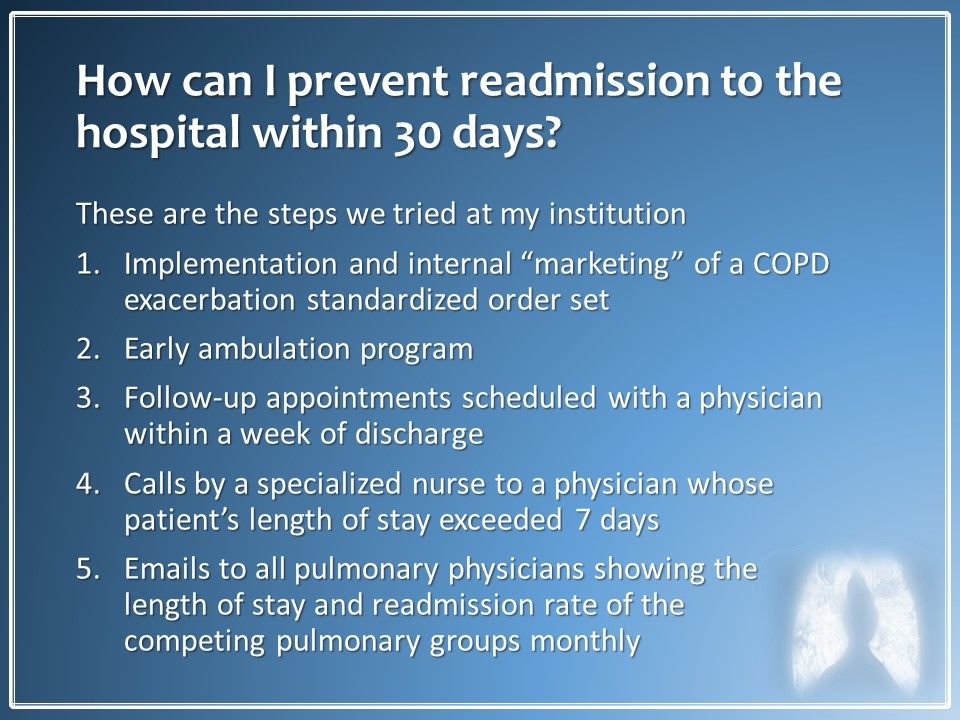 How can I prevent readmission to the hospital within 30 days?

These are the steps we tried at my institution

1. Implementation and internal “marketing” of a COPD exacerbation standardized order set
2. Early ambulation program
3. Follow-up appointments scheduled with a physician within a week of discharge
4. Calls by a specialized nurse to a physician whose patient’s length of stay exceeded 7 days
5. Emails to all pulmonary physicians showing the length of stay and readmission rate of the competing pulmonary groups monthly